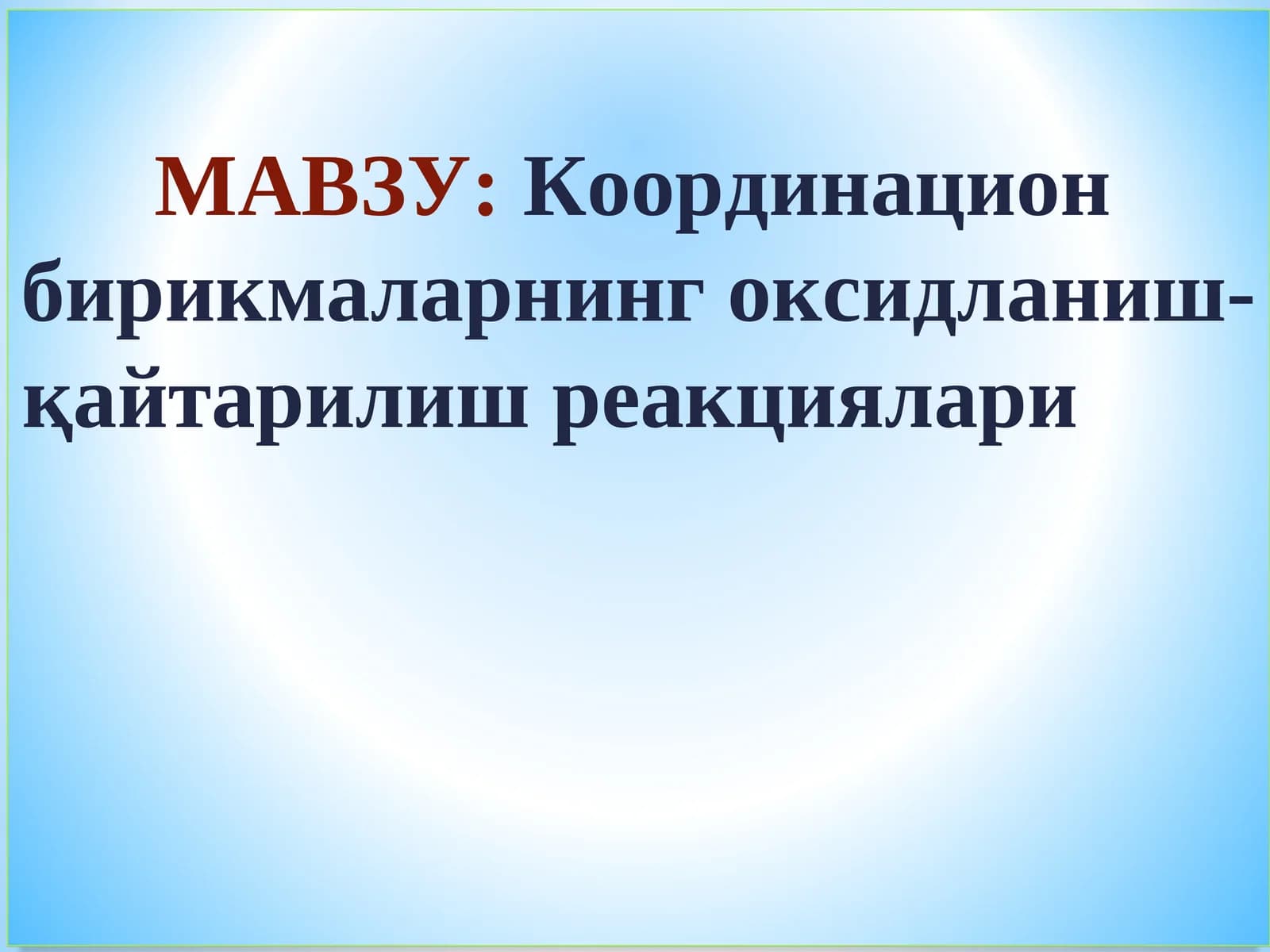 МАВЗУ: Координацион бирикмаларнинг оксидланиш-қайтарилиш реакциялари